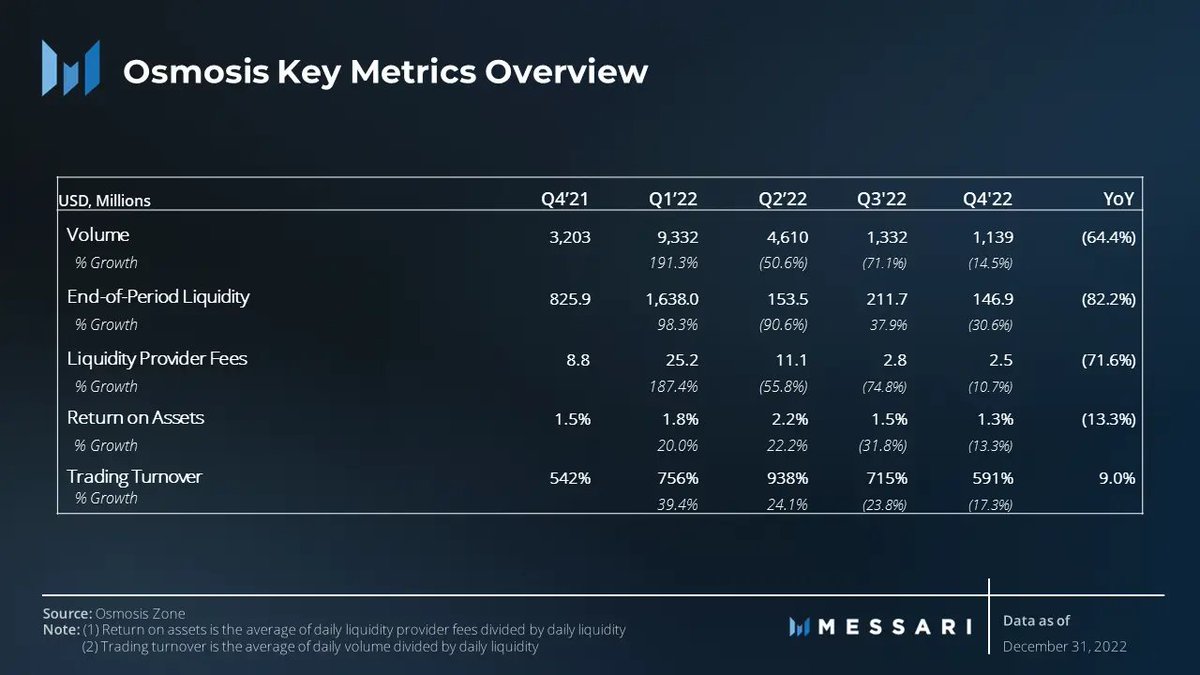 Osmosis Key Metrics Overview

| USD, Millions | Q4'21 | Q1'22 | Q2'22 | Q3'22 | Q4'22 | YoY |
|---|---|---|---|---|---|---|
| Volume | 3,203 | 9,332 | 4,610 | 1,332 | 1,139 | (64.4%) |
| % Growth | | 191.3% | (50.6%) | (71.1%) | (14.5%) | |
| End-of-Period Liquidity | 825.9 | 1,638.0 | 153.5 | 211.7 | 146.9 | (82.2%) |
| % Growth | | 98.3% | (90.6%) | 37.9% | (30.6%) | |
| Liquidity Provider Fees | 8.8 | 25.2 | 11.1 | 2.8 | 2.5 | (71.6%) |
| % Growth | | 187.4% | (55.8%) | (74.8%) | (10.7%) | |
| Return on Assets | 1.5% | 1.8% | 2.2% | 1.5% | 1.3% | (13.3%) |
| % Growth | | 20.0% | 22.2% | (31.8%) | (13.3%) | |
| Trading Turnover | 542% | 756% | 938% | 715% | 591% | 9.0% |
| % Growth | | 39.4% | 24.1% | (23.8%) | (17.3%) | |

Source: Osmosis Zone
Note: (1) Return on assets is the average of daily liquidity provider fees divided by daily liquidity
(2) Trading turnover is the average of daily volume divided by daily liquidity

MESSARI

Data as of
December 31, 2022